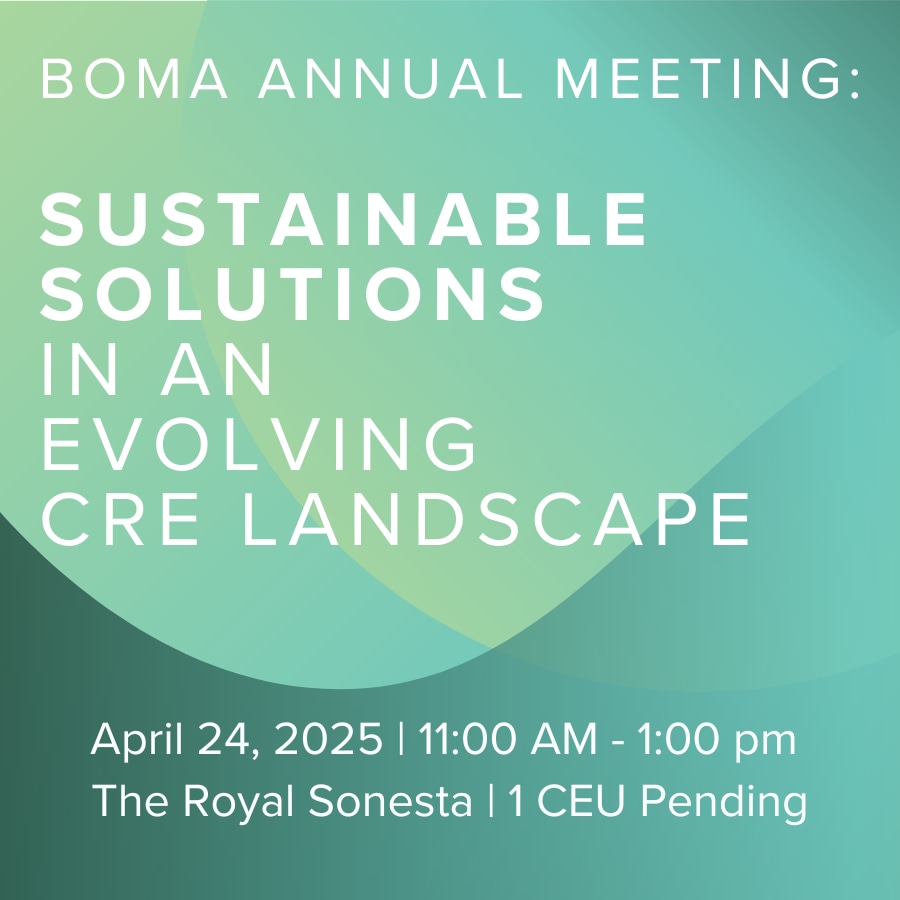 BOMA ANNUAL MEETING:

SUSTAINABLE SOLUTIONS IN AN EVOLVING CRE LANDSCAPE

April 24, 2025 | 11:00 AM - 1:00 pm
The Royal Sonesta | 1 CEU Pending